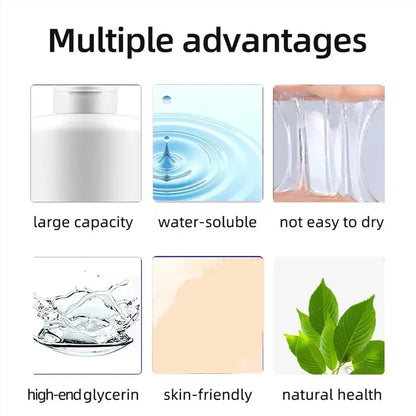 Multiple advantages

large capacity

water-soluble

not easy to dry

high-end glycerin

skin-friendly

natural health